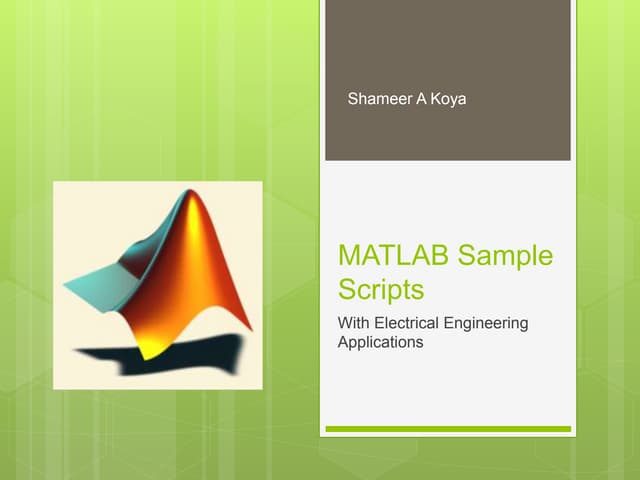 Shameer A Koya

MATLAB Sample Scripts

With Electrical Engineering Applications